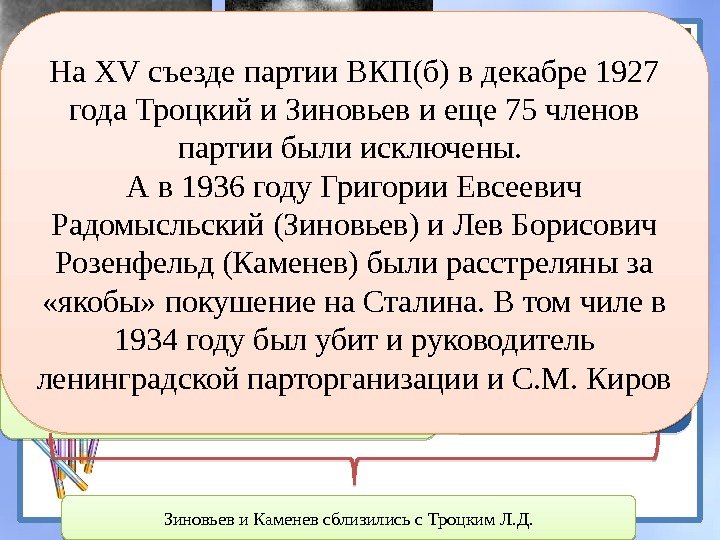 На XV съезде партии ВКП(б) в декабре 1927 года Троцкий и Зиновьев и еще 75 членов партии были исключены.
А в 1936 году Григории Евсеевич Радомысльский (Зиновьев) и Лев Борисович Розенфельд (Каменев) были расстреляны за «якобы» покушение на Сталина. В том чиле в 1934 году был убит и руководитель ленинградской парторганизации и С.М. Киров

Зиновьев и Каменев сблизились с Троцким Л.Д.